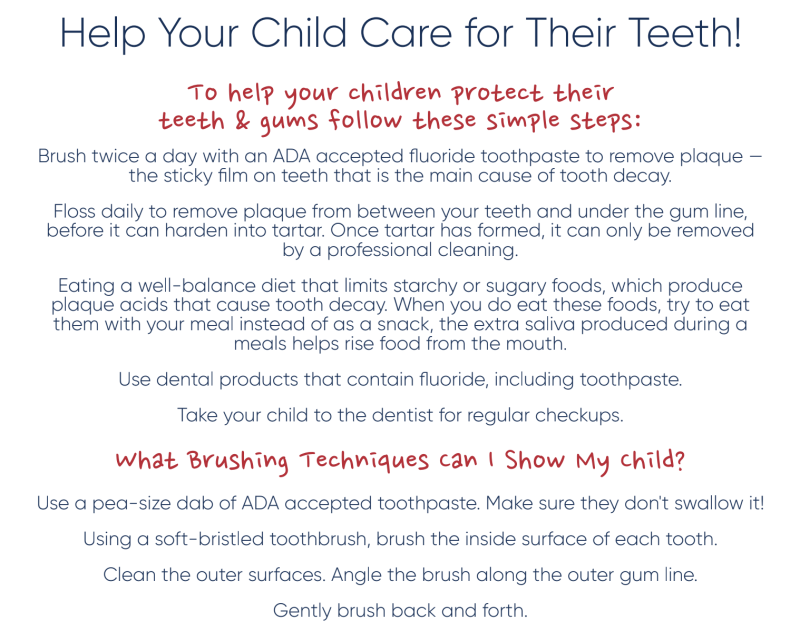 Help Your Child Care for Their Teeth!

To help your children protect their teeth & gums follow these simple steps:

Brush twice a day with an ADA accepted fluoride toothpaste to remove plaque — the sticky film on teeth that is the main cause of tooth decay.

Floss daily to remove plaque from between your teeth and under the gum line, before it can harden into tartar. Once tartar has formed, it can only be removed by a professional cleaning.

Eating a well-balance diet that limits starchy or sugary foods, which produce plaque acids that cause tooth decay. When you do eat these foods, try to eat them with your meal instead of as a snack, the extra saliva produced during a meals helps rise food from the mouth.

Use dental products that contain fluoride, including toothpaste.

Take your child to the dentist for regular checkups.

What Brushing Techniques can I Show My child?

Use a pea-size dab of ADA accepted toothpaste. Make sure they don't swallow it!

Using a soft-bristled toothbrush, brush the inside surface of each tooth.

Clean the outer surfaces. Angle the brush along the outer gum line.

Gently brush back and forth.